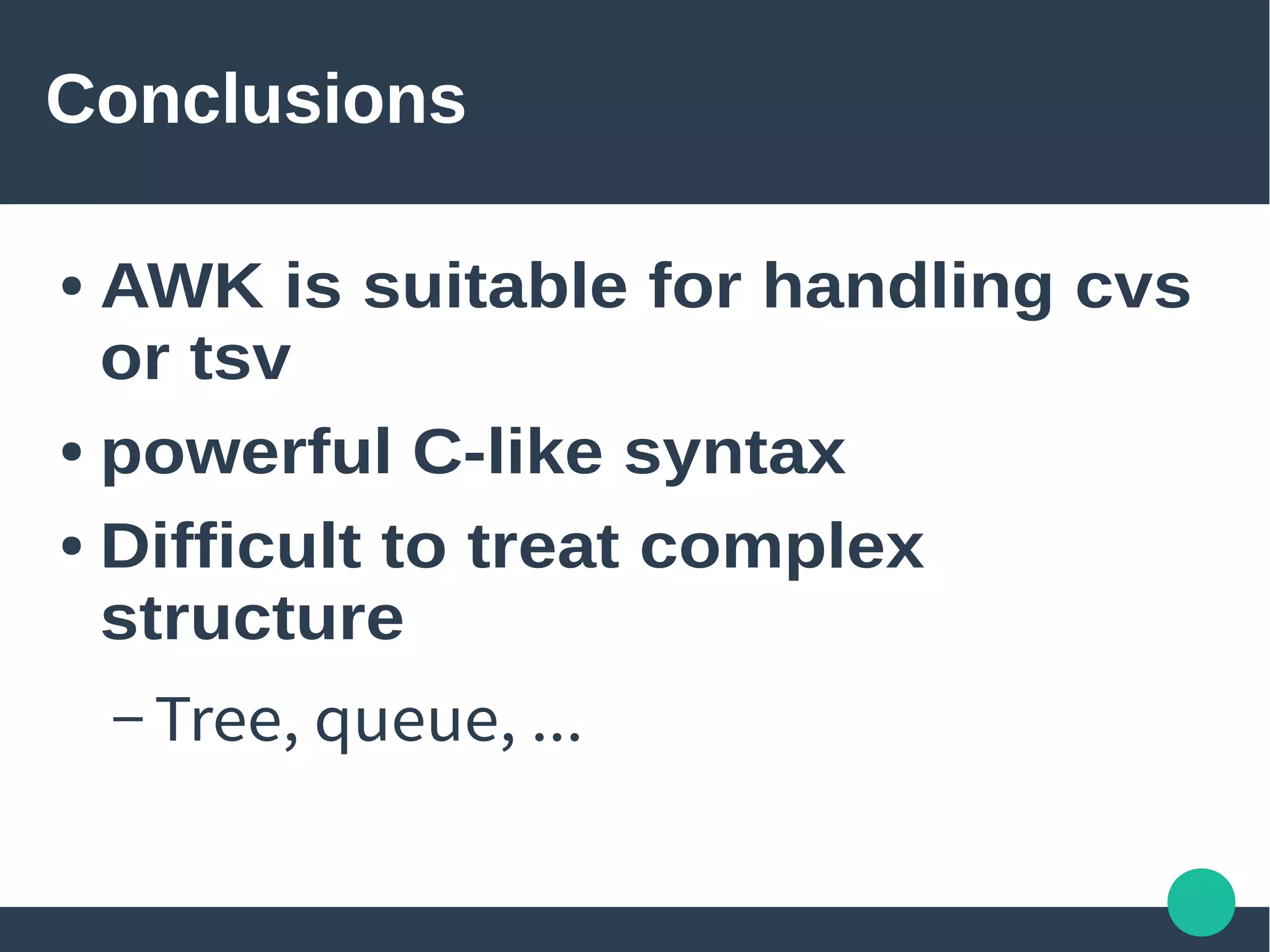 Conclusions

• AWK is suitable for handling cvs or tsv

• powerful C-like syntax

• Difficult to treat complex structure

– Tree, queue, ...